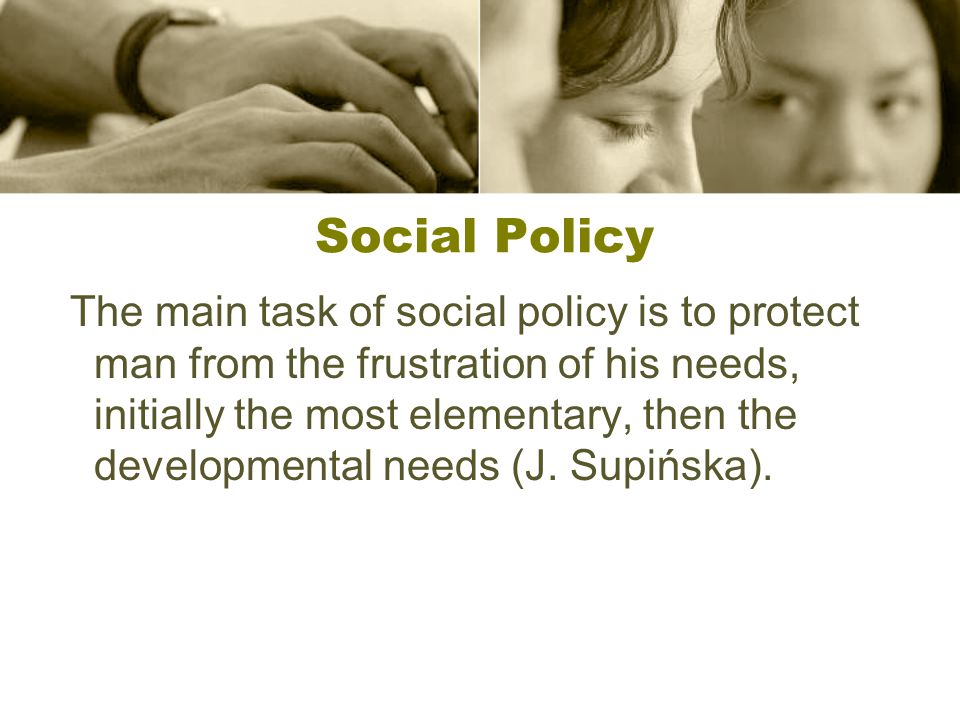 Social Policy

The main task of social policy is to protect man from the frustration of his needs, initially the most elementary, then the developmental needs (J. Supińska).